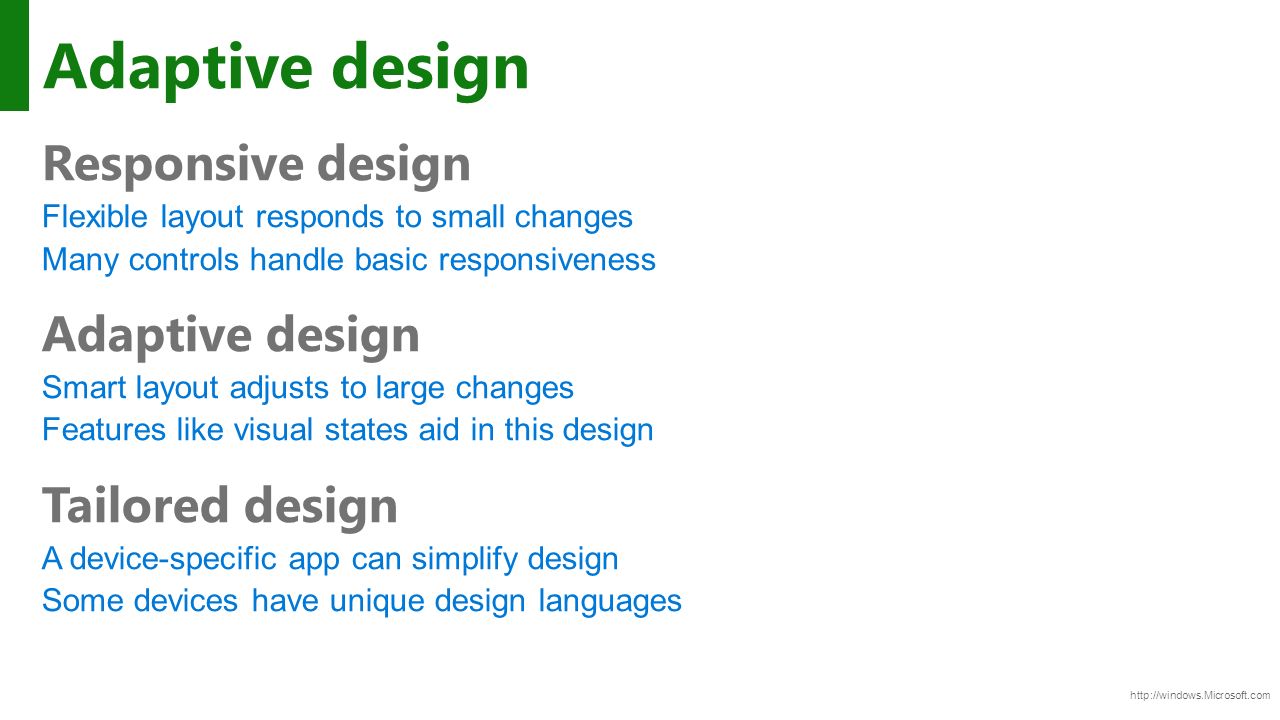 Adaptive design

Responsive design

Flexible layout responds to small changes

Many controls handle basic responsiveness

Adaptive design

Smart layout adjusts to large changes

Features like visual states aid in this design

Tailored design

A device-specific app can simplify design

Some devices have unique design languages

http://windows.Microsoft.com